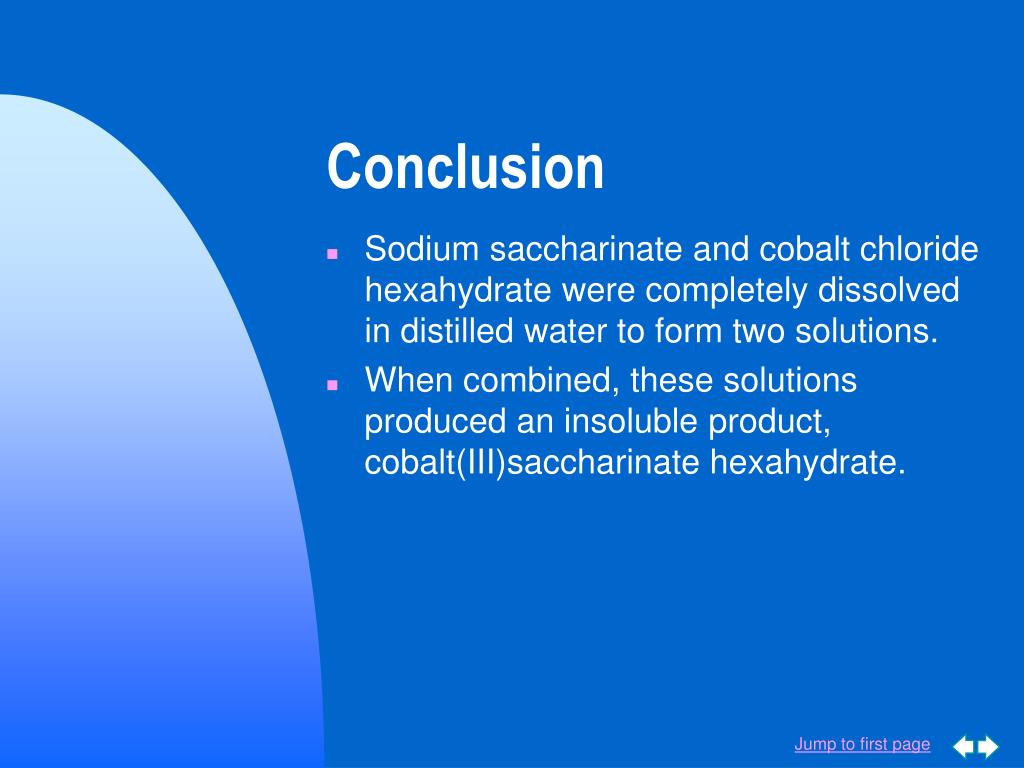 Conclusion

- Sodium saccharinate and cobalt chloride hexahydrate were completely dissolved in distilled water to form two solutions.
- When combined, these solutions produced an insoluble product, cobalt(III)saccharinate hexahydrate.

Jump to first page